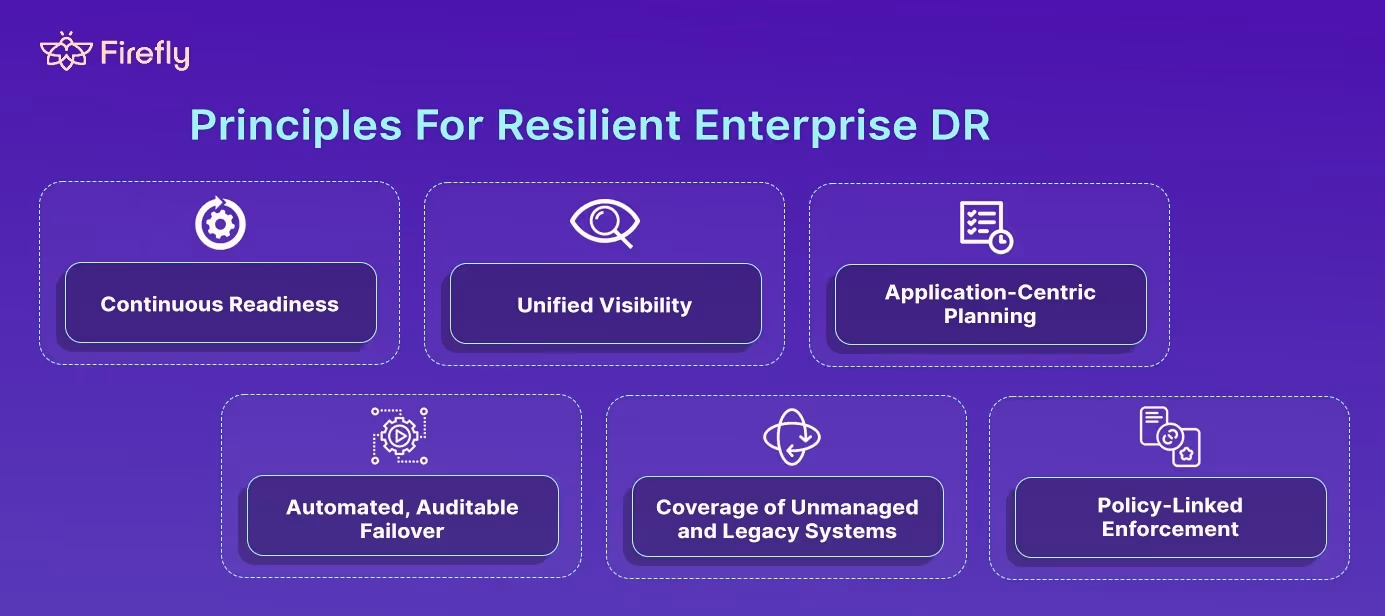 Firefly

Principles For Resilient Enterprise DR

Continuous Readiness

Unified Visibility

Application-Centric Planning

Automated, Auditable Failover

Coverage of Unmanaged and Legacy Systems

Policy-Linked Enforcement